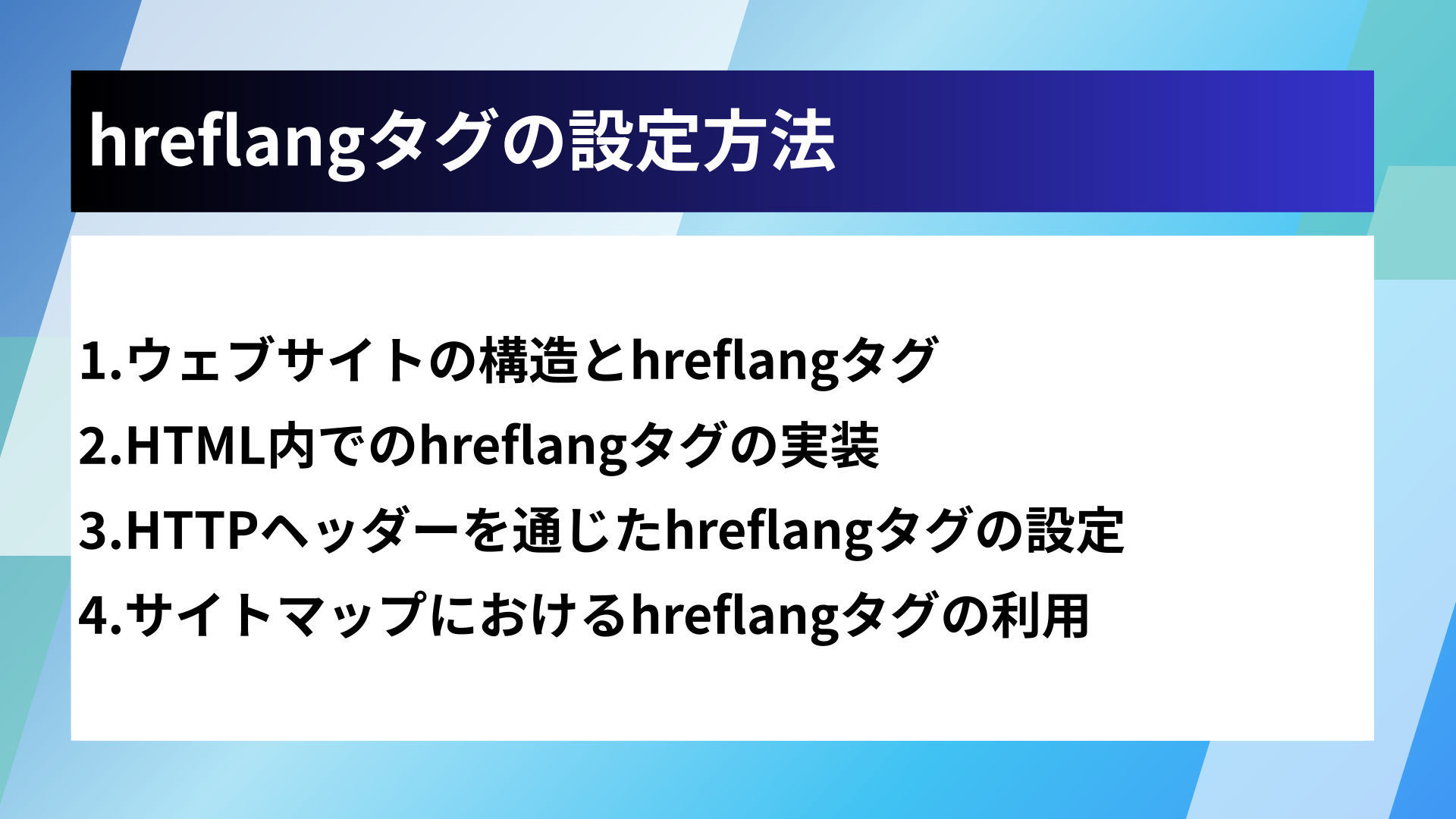 hreflangタグの設定方法

1.ウェブサイトの構造とhreflangタグ
2.HTML内でのhreflangタグの実装
3.HTTPヘッダーを通じたhreflangタグの設定
4.サイトマップにおけるhreflangタグの利用